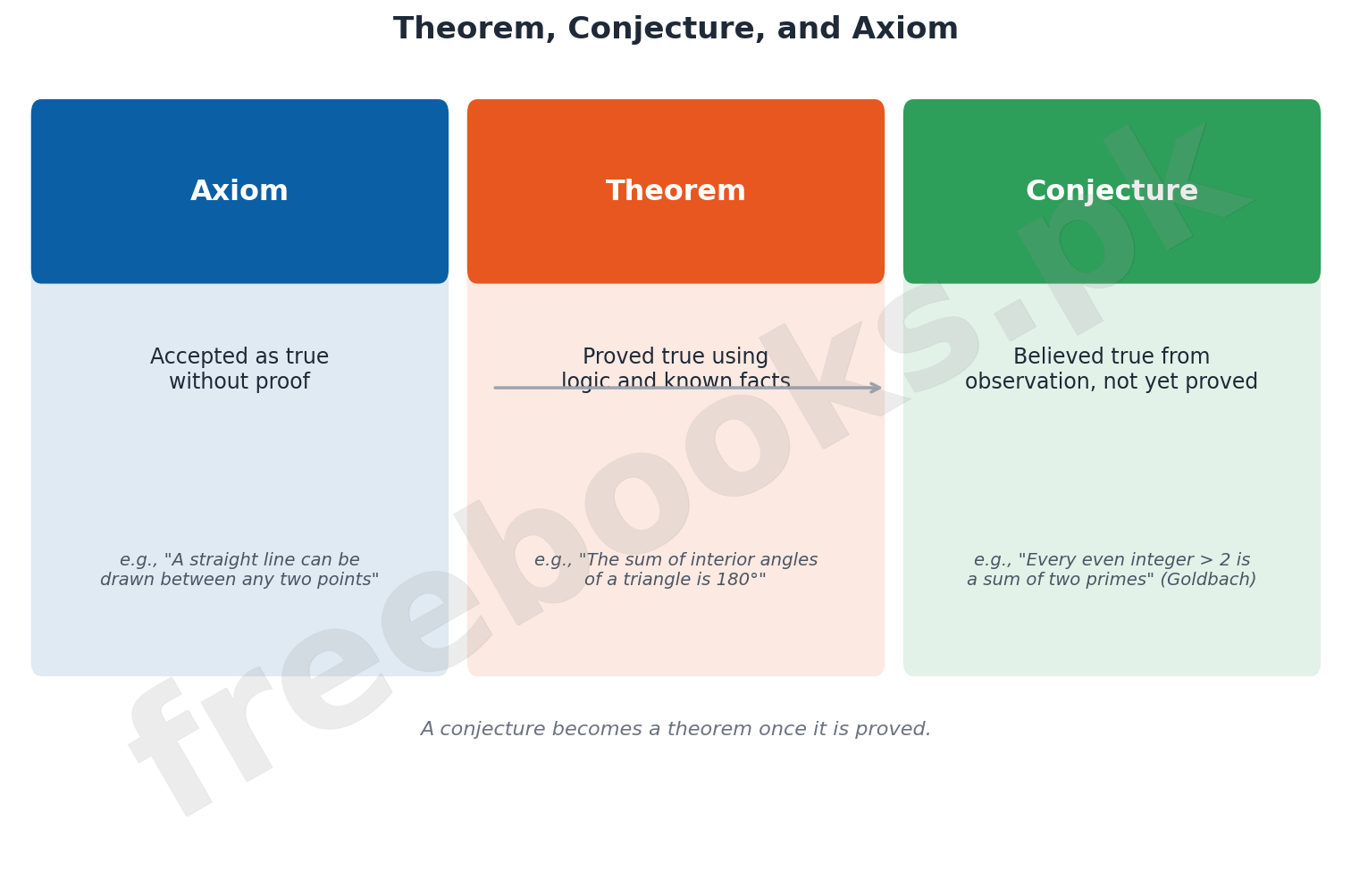 Theorem, Conjecture, and Axiom

Axiom

Accepted as true without proof

e.g., "A straight line can be drawn between any two points"

Theorem

Proved true using logic and known facts

e.g., "The sum of interior angles of a triangle is 180°"

Conjecture

Believed true from observation, not yet proved

e.g., "Every even integer > 2 is a sum of two primes" (Goldbach)

A conjecture becomes a theorem once it is proved.

freebooks.pk